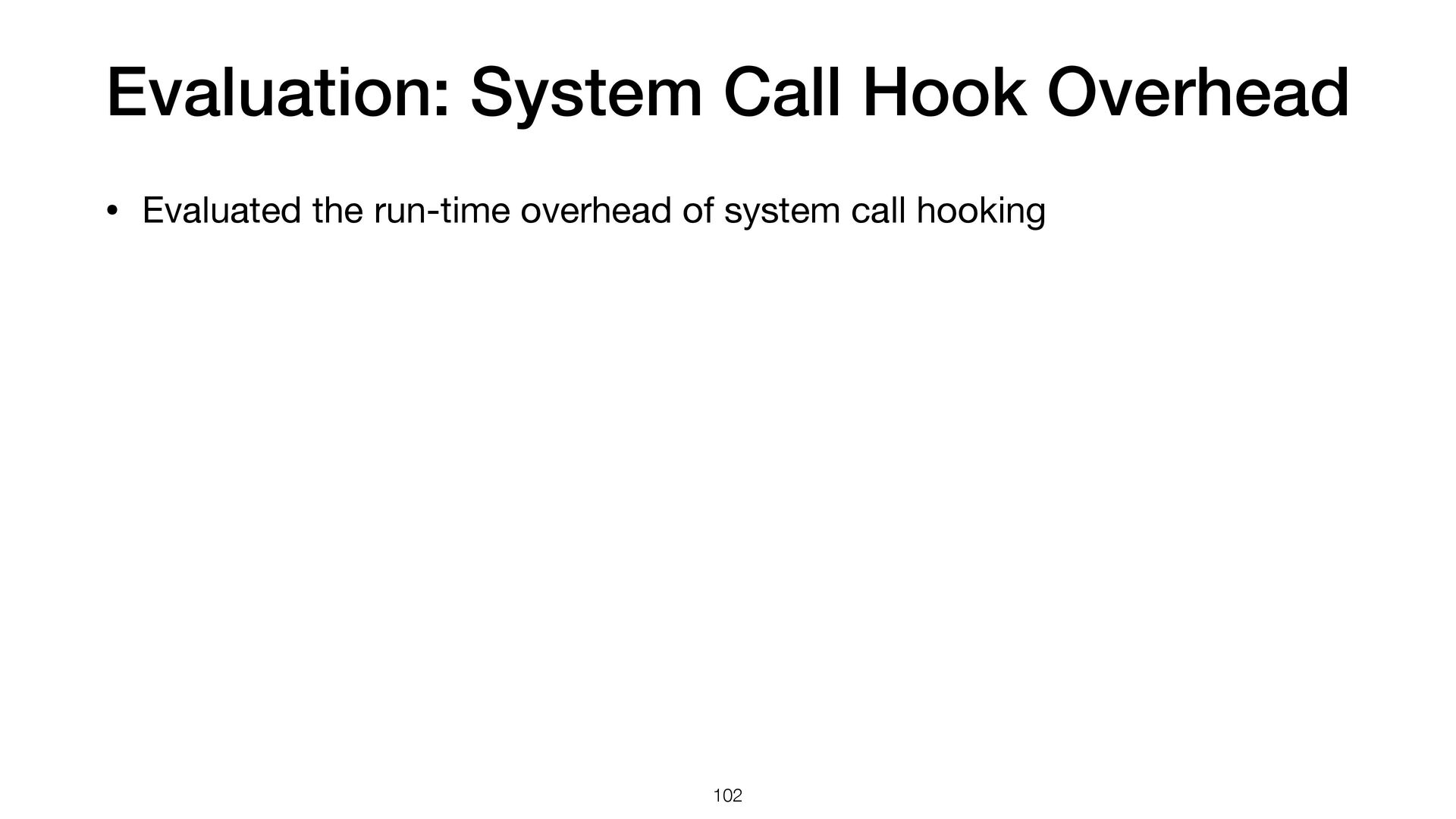 Evaluation: System Call Hook Overhead

• Evaluated the run-time overhead of system call hooking

102